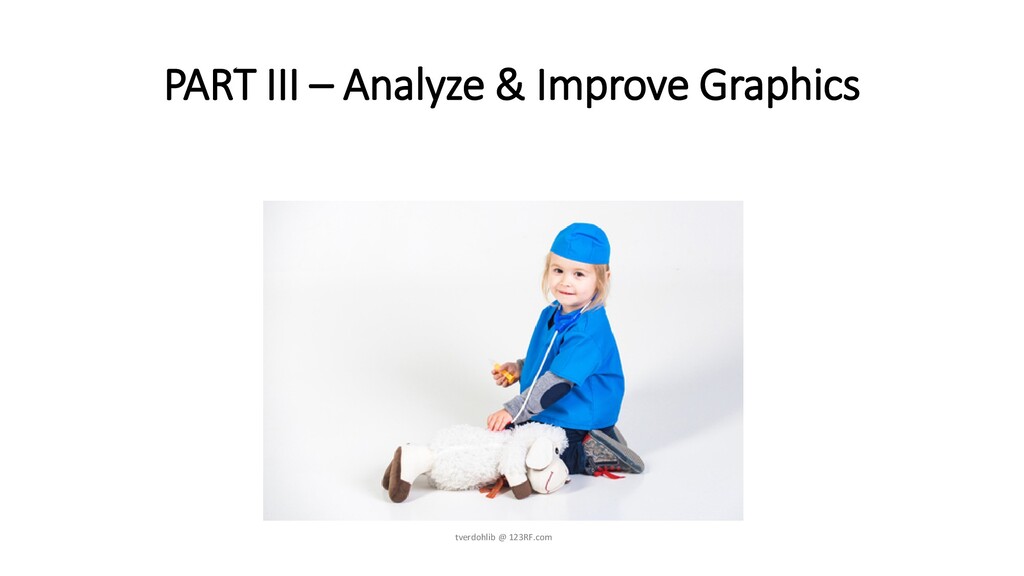 PART III – Analyze & Improve Graphics

tverdohlib @ 123RF.com